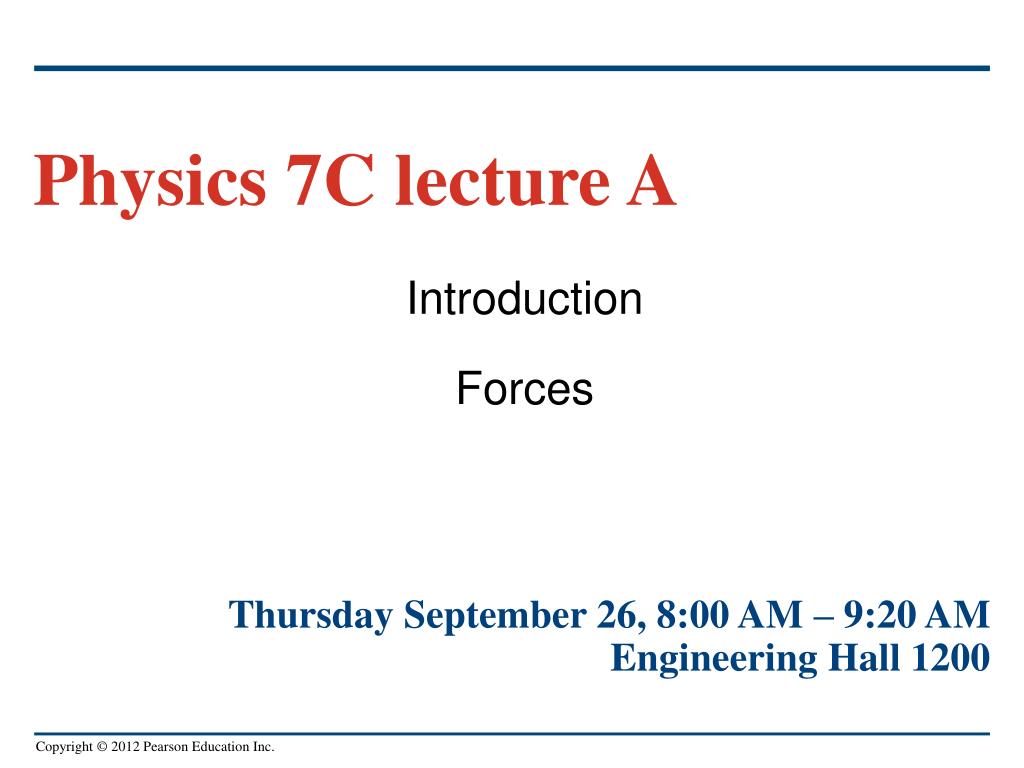 Physics 7C lecture A

Introduction

Forces

Thursday September 26, 8:00 AM – 9:20 AM
Engineering Hall 1200

Copyright © 2012 Pearson Education Inc.